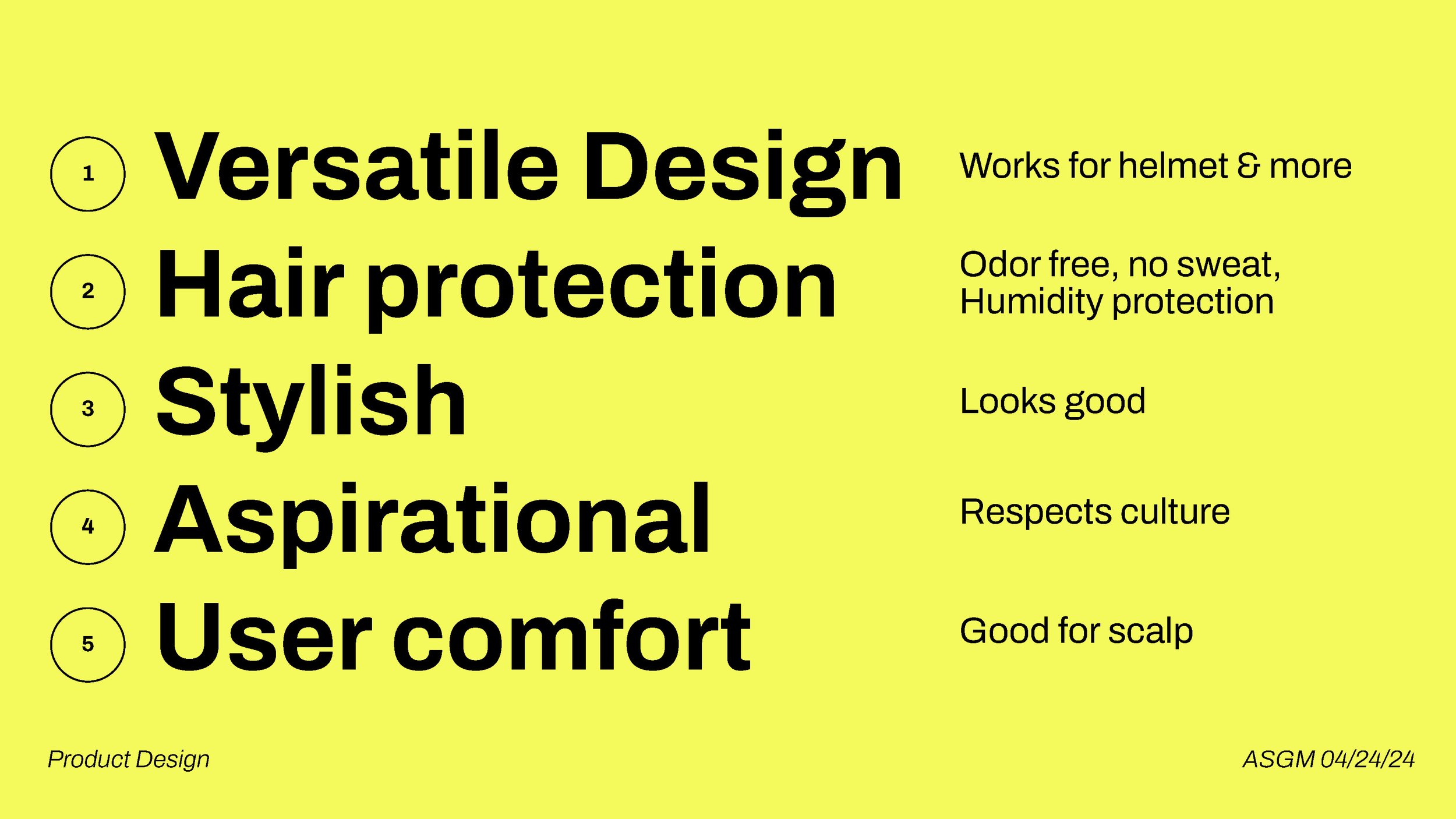 1 Versatile Design

Works for helmet & more

2 Hair protection

Odor free, no sweat, Humidity protection

3 Stylish

Looks good

4 Aspirational

Respects culture

5 User comfort

Good for scalp

Product Design

ASGM 04/24/24